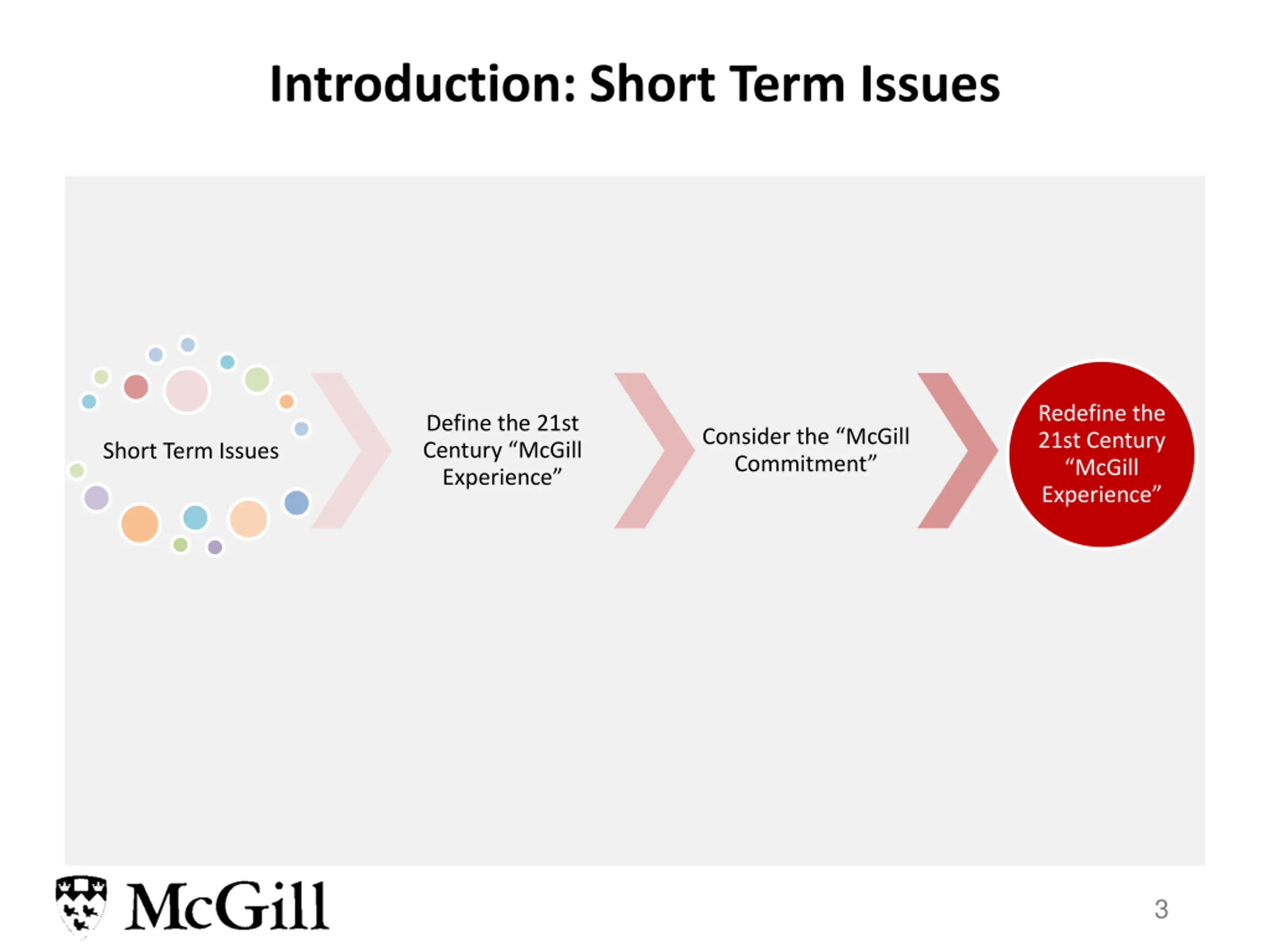 Introduction: Short Term Issues

Short Term Issues

Define the 21st Century “McGill Experience”

Consider the “McGill Commitment”

Redefine the 21st Century “McGill Experience”

McGill

3